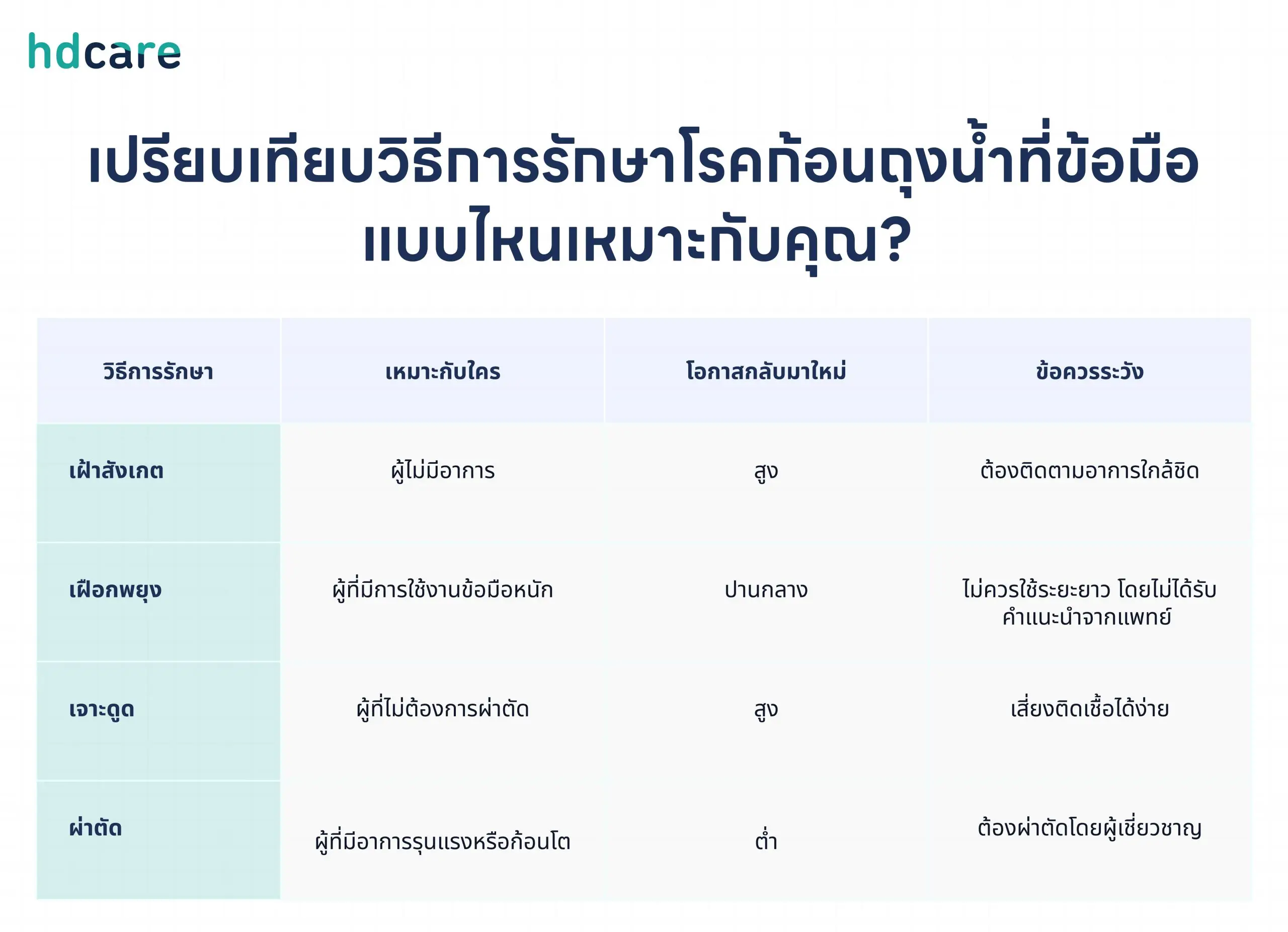 hdcare

เปรียบเทียบวิธีการรักษาโรคก้อนถุงน้ำที่ข้อมือ แบบไหนเหมาะกับคุณ?

| วิธีการรักษา | เหมาะกับใคร | โอกาสกลับมาใหม่ | ข้อควรระวัง |
|---|---|---|---|
| เฝ้าสังเกต | ผู้ไม่มีอาการ | สูง | ต้องติดตามอาการใกล้ชิด |
| เฝือกพยุง | ผู้ที่มีการใช้งานข้อมือหนัก | ปานกลาง | ไม่ควรใช้ระยะยาว โดยไม่ได้รับคำแนะนำจากแพทย์ |
| เจาะดูด | ผู้ที่ไม่ต้องการผ่าตัด | สูง | เสี่ยงติดเชื้อได้ง่าย |
| ผ่าตัด | ผู้ที่มีอาการรุนแรงหรือก้อนโต | ต่ำ | ต้องผ่าตัดโดยผู้เชี่ยวชาญ |